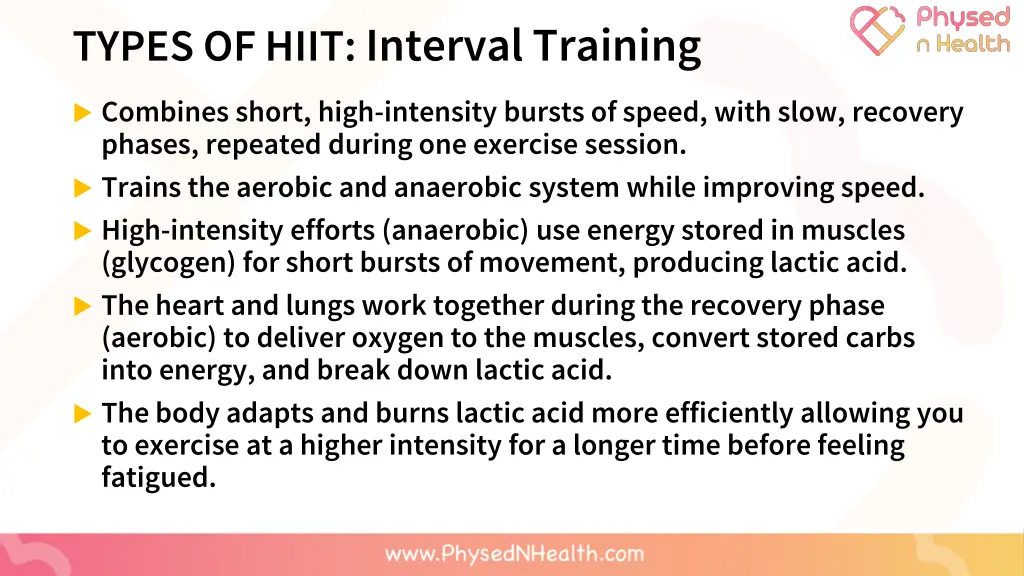 TYPES OF HIIT: Interval Training

Physed n Health

Combines short, high-intensity bursts of speed, with slow, recovery phases, repeated during one exercise session.

Trains the aerobic and anaerobic system while improving speed.

High-intensity efforts (anaerobic) use energy stored in muscles (glycogen) for short bursts of movement, producing lactic acid.

The heart and lungs work together during the recovery phase (aerobic) to deliver oxygen to the muscles, convert stored carbs into energy, and break down lactic acid.

The body adapts and burns lactic acid more efficiently allowing you to exercise at a higher intensity for a longer time before feeling fatigued.

www.PhysedNHealth.com